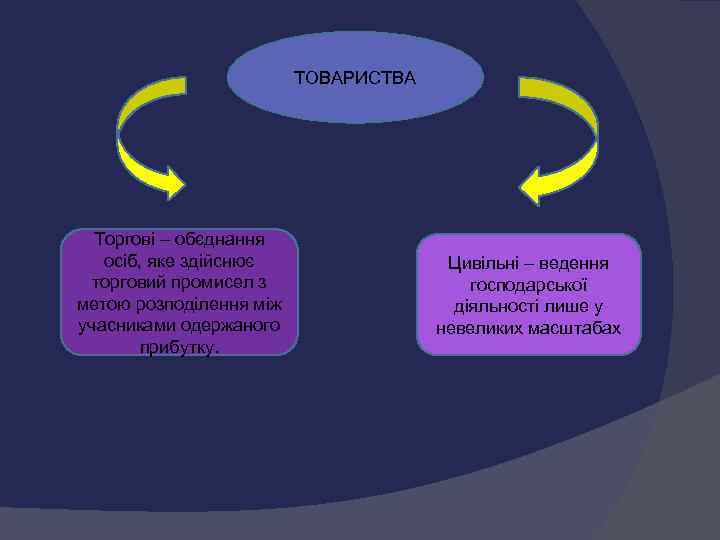 ТОВАРИСТВА

Торгові – обєднання осіб, яке здійснює торговий промисел з метою розподілення між учасниками одержаного прибутку.

Цивільні – ведення господарської діяльності лише у невеликих масштабах